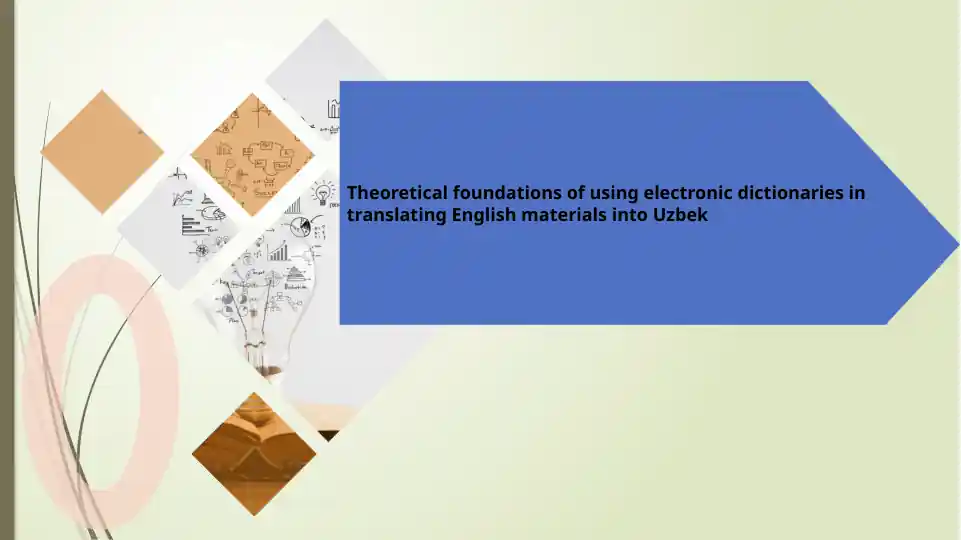 Theoretical foundations of using electronic dictionaries in translating English materials into Uzbek